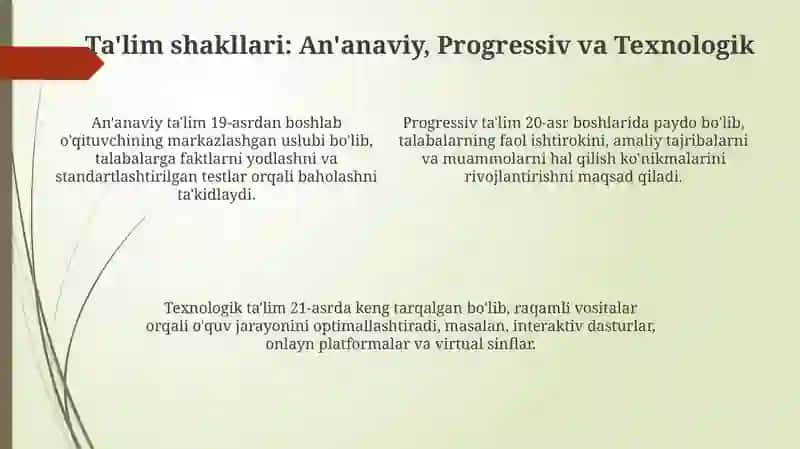 Ta'lim shakllari: An'anaviy, Progressiv va Texnologik

An'anaviy ta'lim 19-asrdan boshlab o'qituvchining markazlashgan uslubi bo'lib, talabalarga faktlarni yodlashni va standartlashtirilgan testlar orqali baholashni ta'kidlaydi.

Progressiv ta'lim 20-asr boshlarida paydo bo'lib, talabalarning faol ishtirokini, amaliy tajribalarni va muammolarni hal qilish ko'nikmalarini rivojlantirishni maqsad qiladi.

Texnologik ta'lim 21-asrda keng tarqalgan bo'lib, raqamli vositalar orqali o'quv jarayonini optimallashtiradi, masalan, interaktiv dasturlar, onlayn platformalar va virtual sinflar.